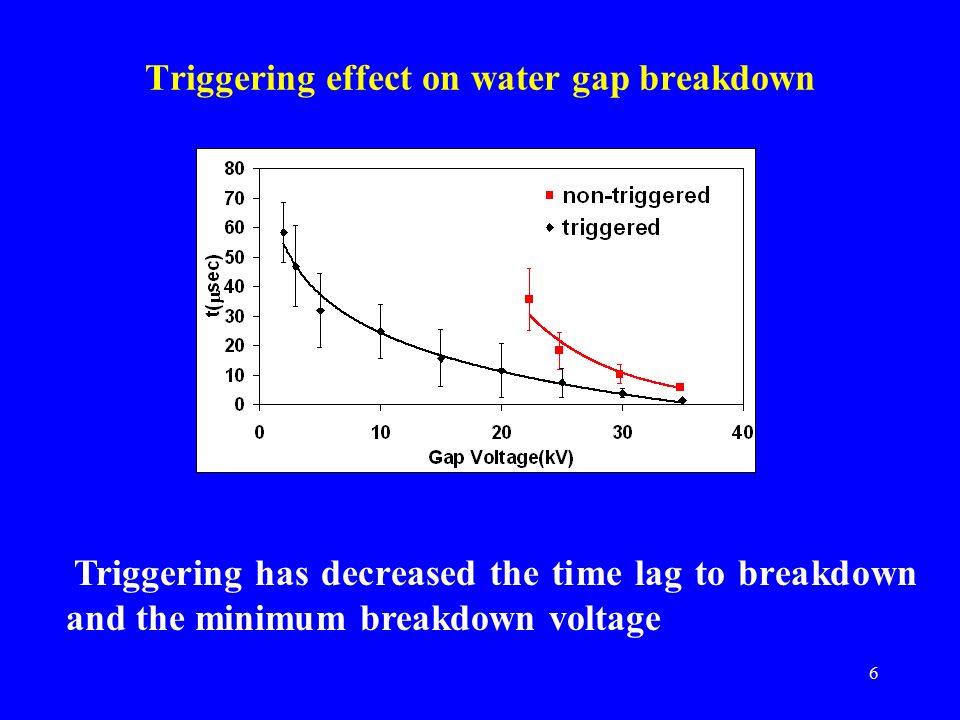 Triggering effect on water gap breakdown

80
70
60
50
40
30
20
10
0

t(μsec)

non-triggered
triggered

0
10
20
30
40

Gap Voltage(kV)

Triggering has decreased the time lag to breakdown and the minimum breakdown voltage

6